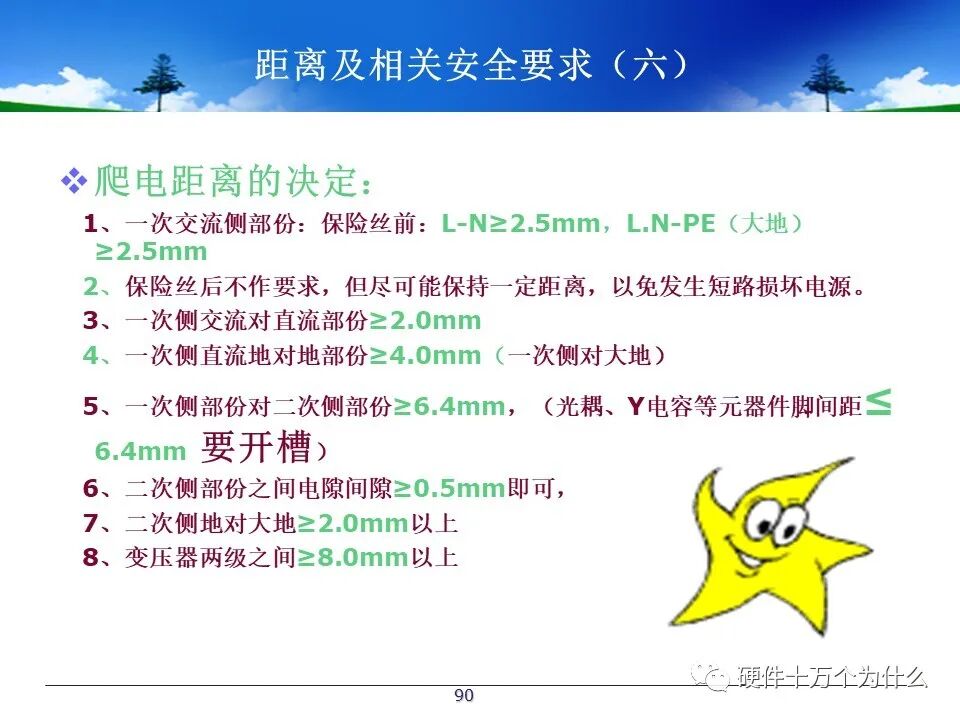 距离及相关安全要求（六）

❖爬电距离的决定：

1、一次交流侧部份：保险丝前：L-N≥2.5mm，L.N-PE（大地）≥2.5mm

2、保险丝后不作要求，但尽可能保持一定距离，以免发生短路损坏电源。

3、一次侧交流对直流部份≥2.0mm

4、一次侧直流地对地部份≥4.0mm（一次侧对大地）

5、一次侧部份对二次侧部份≥6.4mm，（光耦、Y电容等元器件脚间距≤6.4mm 要开槽）

6、二次侧部份之间电隙间隙≥0.5mm即可，

7、二次侧地对大地≥2.0mm以上

8、变压器两级之间≥8.0mm以上

硬件十万个为什么

90